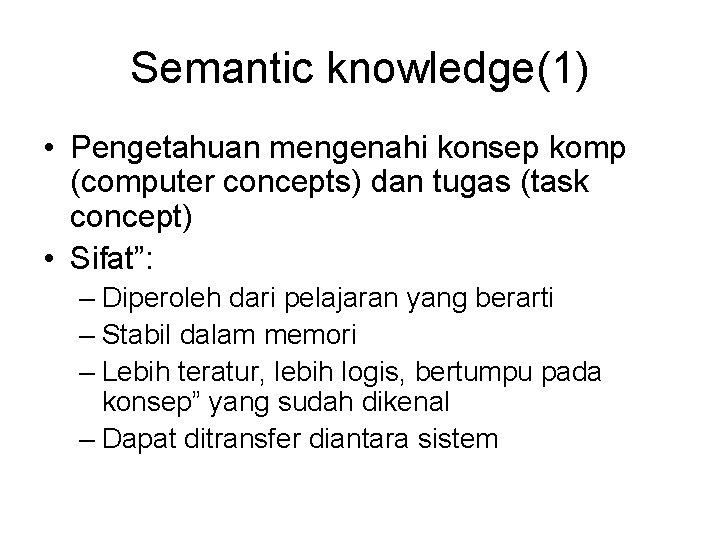 Semantic knowledge(1)

• Pengetahuan mengenahi konsep komp (computer concepts) dan tugas (task concept)

• Sifat”:

– Diperoleh dari pelajaran yang berarti

– Stabil dalam memori

– Lebih teratur, lebih logis, bertumpu pada konsep” yang sudah dikenal

– Dapat ditransfer diantara sistem